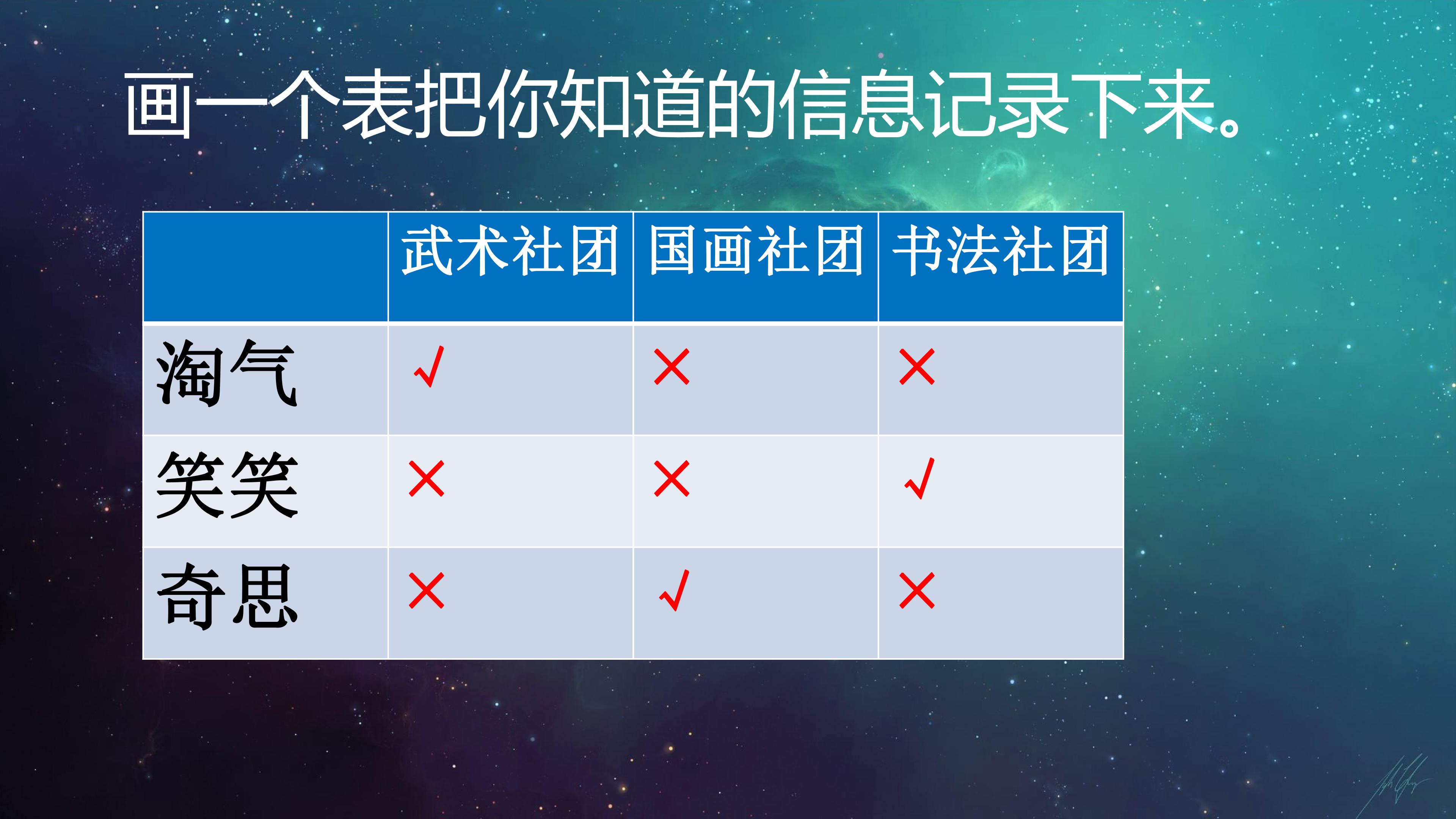 画一个表把你知道的信息记录下来。

| | 武术社团 | 国画社团 | 书法社团 |
|---|---|---|---|
| 淘气 | √ | × | × |
| 笑笑 | × | × | √ |
| 奇思 | × | √ | × |